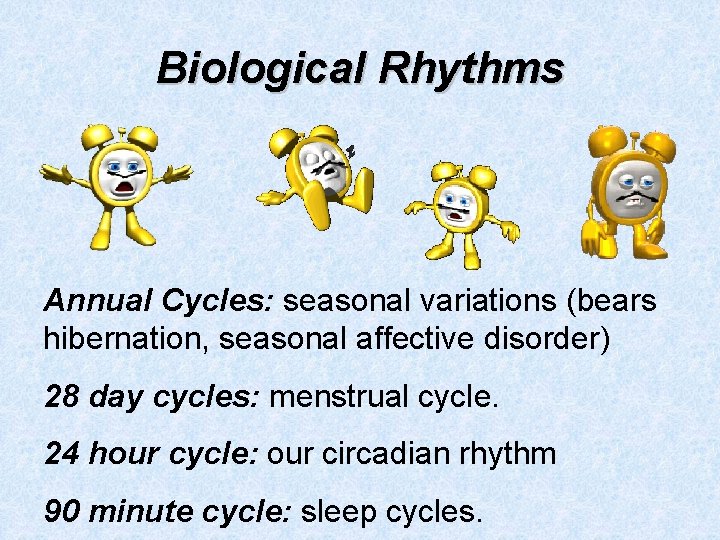 Biological Rhythms

Annual Cycles: seasonal variations (bears hibernation, seasonal affective disorder)

28 day cycles: menstrual cycle.

24 hour cycle: our circadian rhythm

90 minute cycle: sleep cycles.